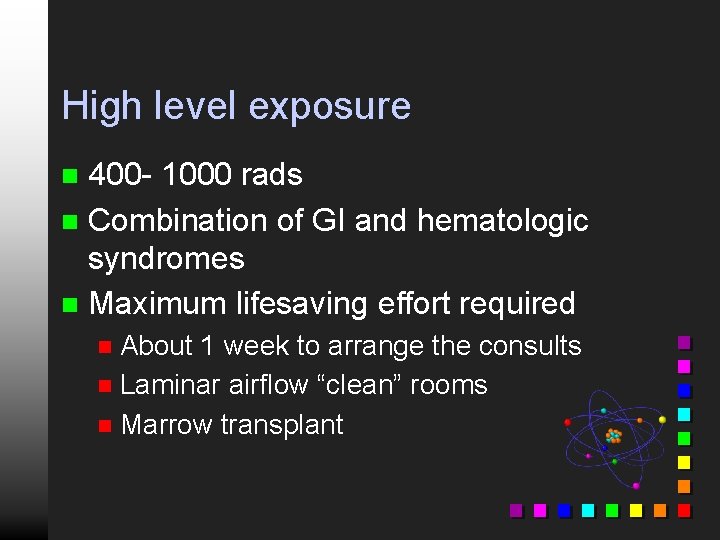 High level exposure

400- 1000 rads

Combination of GI and hematologic syndromes

Maximum lifesaving effort required

About 1 week to arrange the consults

Laminar airflow “clean” rooms

Marrow transplant